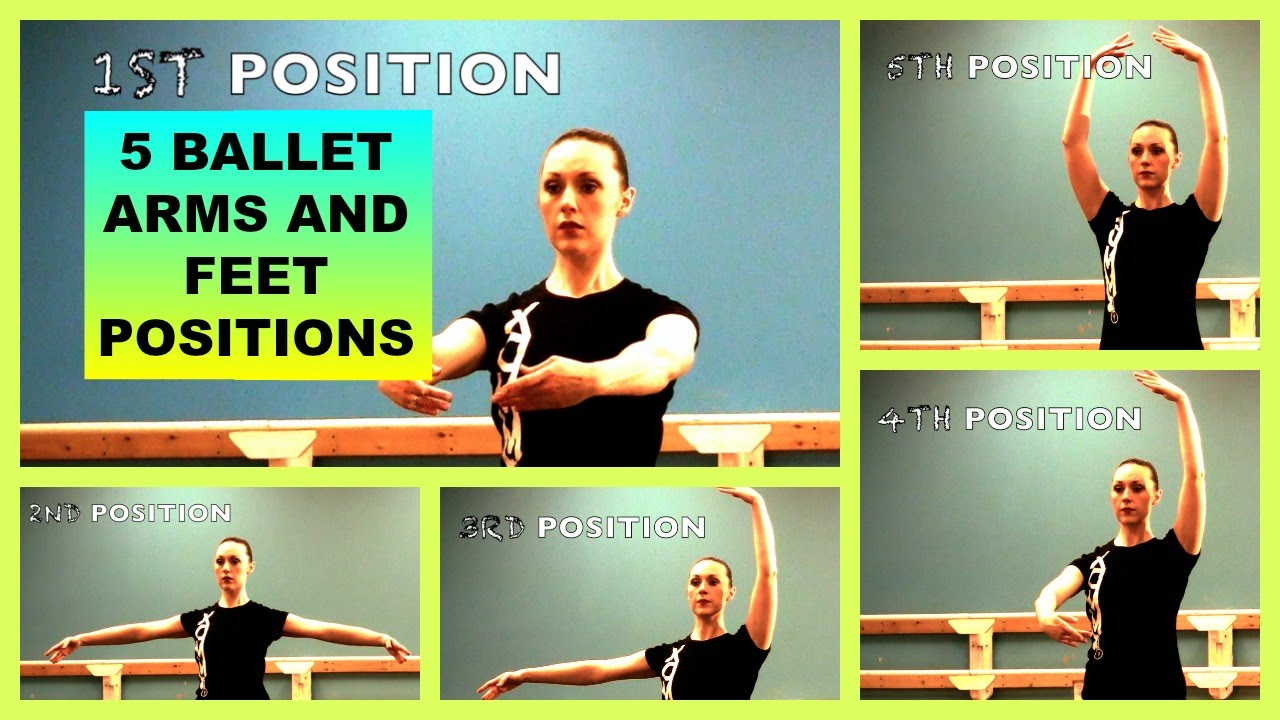 1ST POSITION

5 BALLET ARMS AND FEET POSITIONS

5TH POSITION

4TH POSITION

2ND POSITION

3RD POSITION